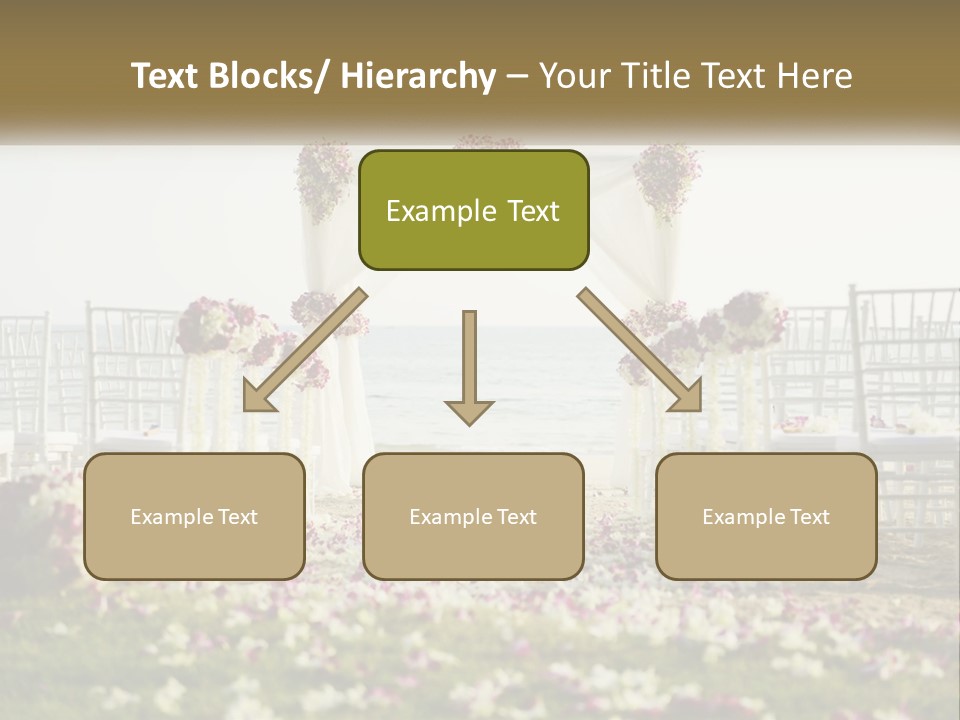 Text Blocks/ Hierarchy – Your Title Text Here

Example Text

Example Text

Example Text

Example Text